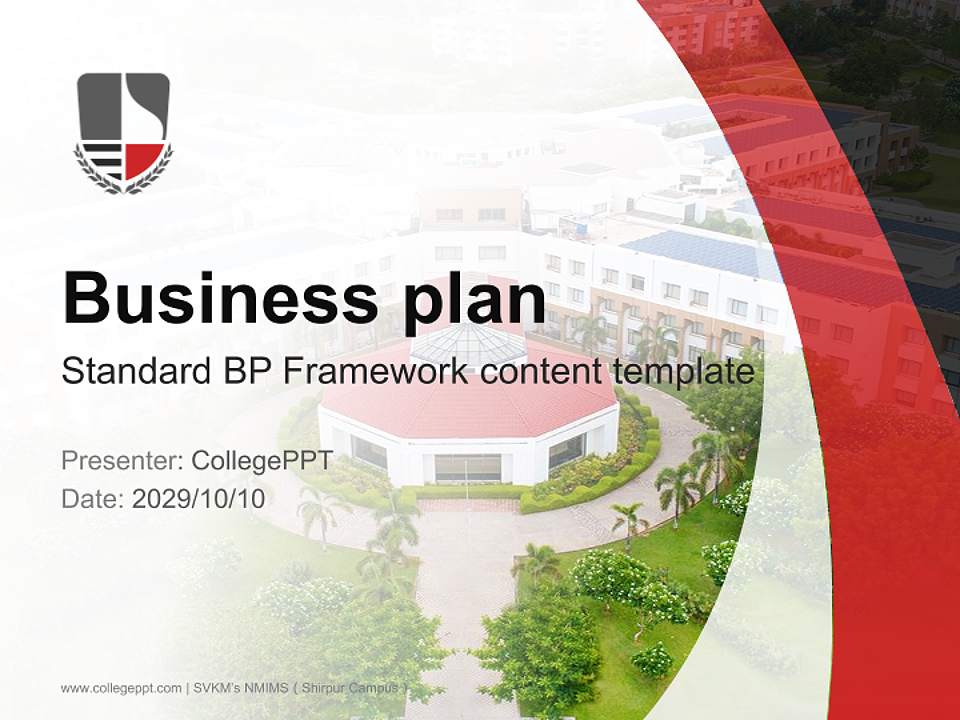 Business plan

Standard BP Framework content template

Presenter: CollegePPT
Date: 2029/10/10

www.collegeppt.com | SVKM's NMIMS ( Shirpur Campus )